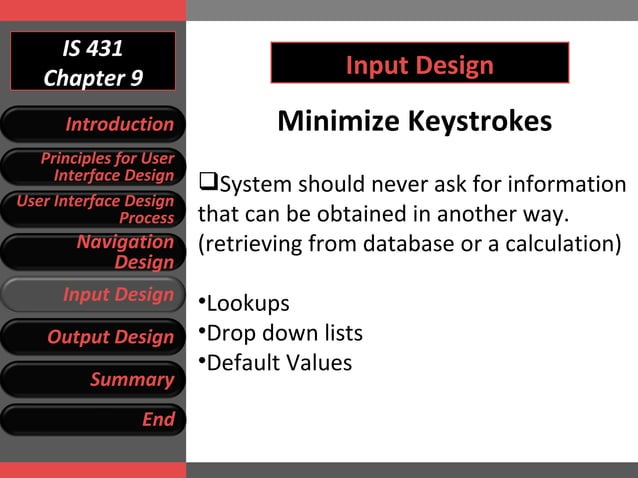 IS 431
Chapter 9

Introduction

Principles for User Interface Design

User Interface Design Process

Navigation Design

Input Design

Output Design

Summary

End

Input Design

Minimize Keystrokes

❑System should never ask for information that can be obtained in another way. (retrieving from database or a calculation)

•Lookups
•Drop down lists
•Default Values